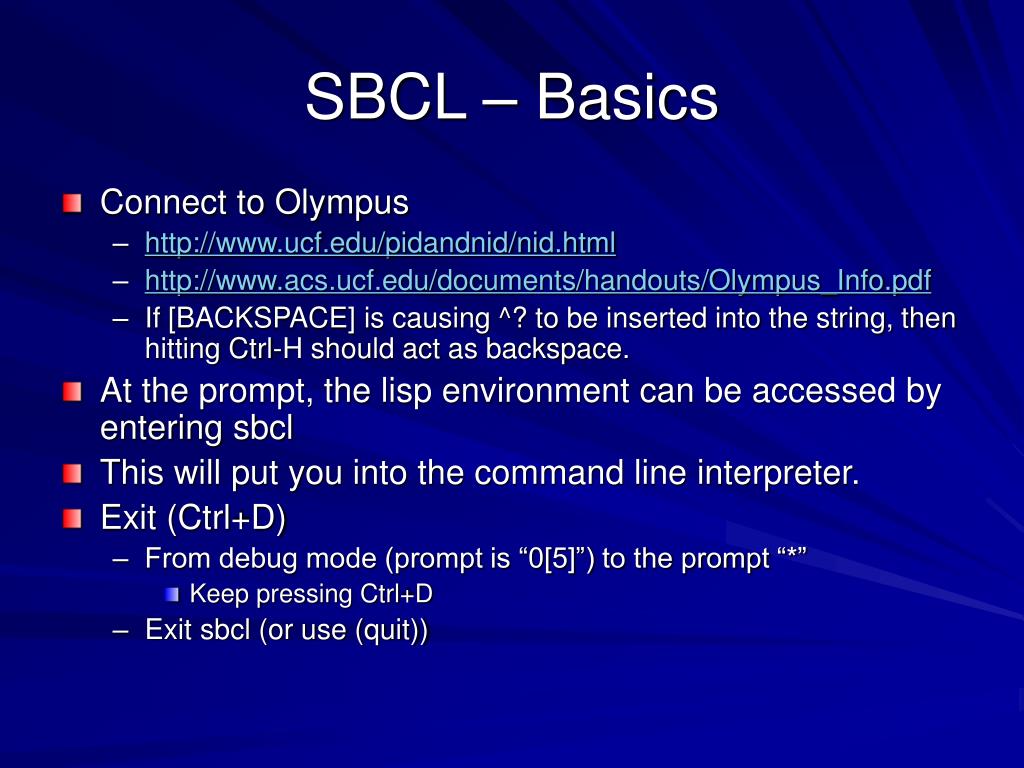 SBCL – Basics

Connect to Olympus
– http://www.ucf.edu/pidandnid/nid.html
– http://www.acs.ucf.edu/documents/handouts/Olympus_Info.pdf
– If [BACKSPACE] is causing ^? to be inserted into the string, then hitting Ctrl-H should act as backspace.

At the prompt, the lisp environment can be accessed by entering sbcl

This will put you into the command line interpreter.

Exit (Ctrl+D)
– From debug mode (prompt is “0[5]”) to the prompt “*”
Keep pressing Ctrl+D
– Exit sbcl (or use (quit))